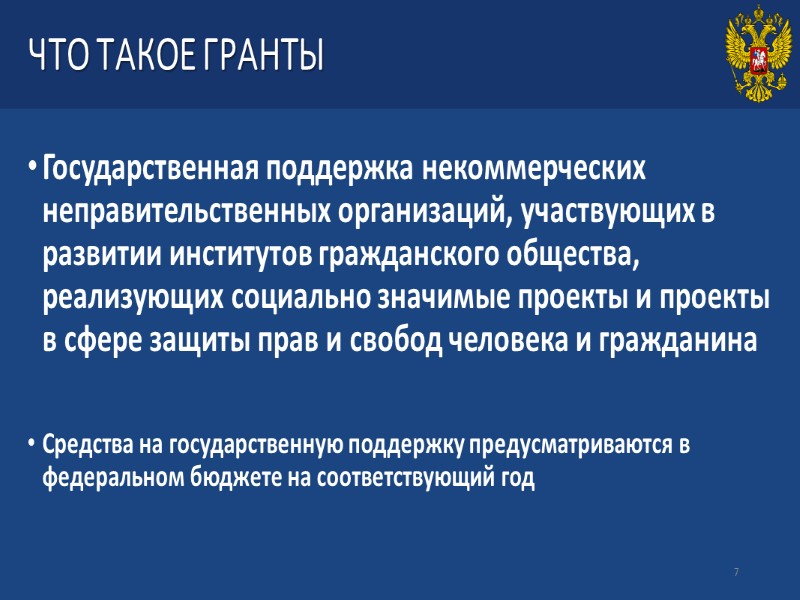 ЧТО ТАКОЕ ГРАНТЫ

• Государственная поддержка некоммерческих неправительственных организаций, участвующих в развитии институтов гражданского общества, реализующих социально значимые проекты и проекты в сфере защиты прав и свобод человека и гражданина

• Средства на государственную поддержку предусматриваются в федеральном бюджете на соответствующий год

7